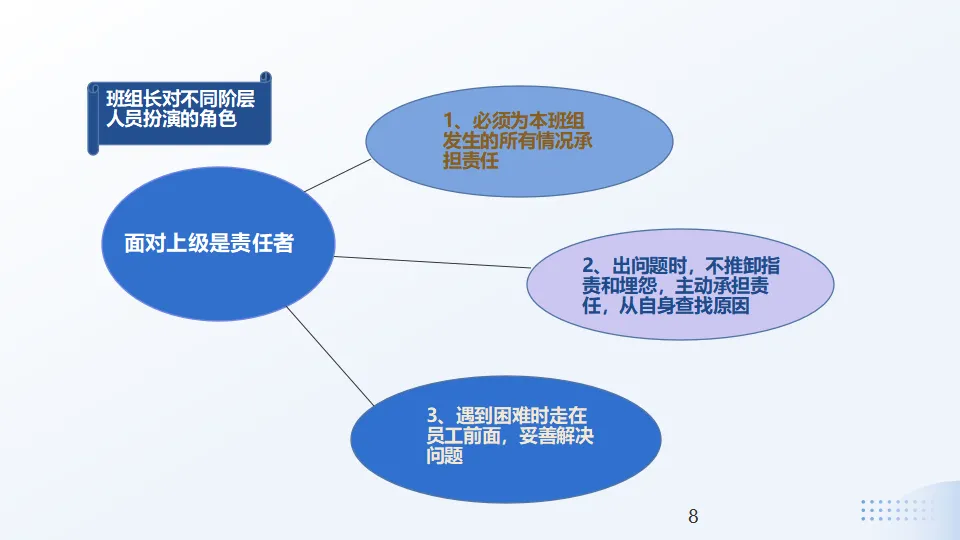 班组长对不同阶层人员扮演的角色

面对上级是责任者

1、必须为本班组发生的所有情况承担责任

2、出问题时，不推卸指责和埋怨，主动承担责任，从自身查找原因

3、遇到困难时走在员工前面，妥善解决问题

8